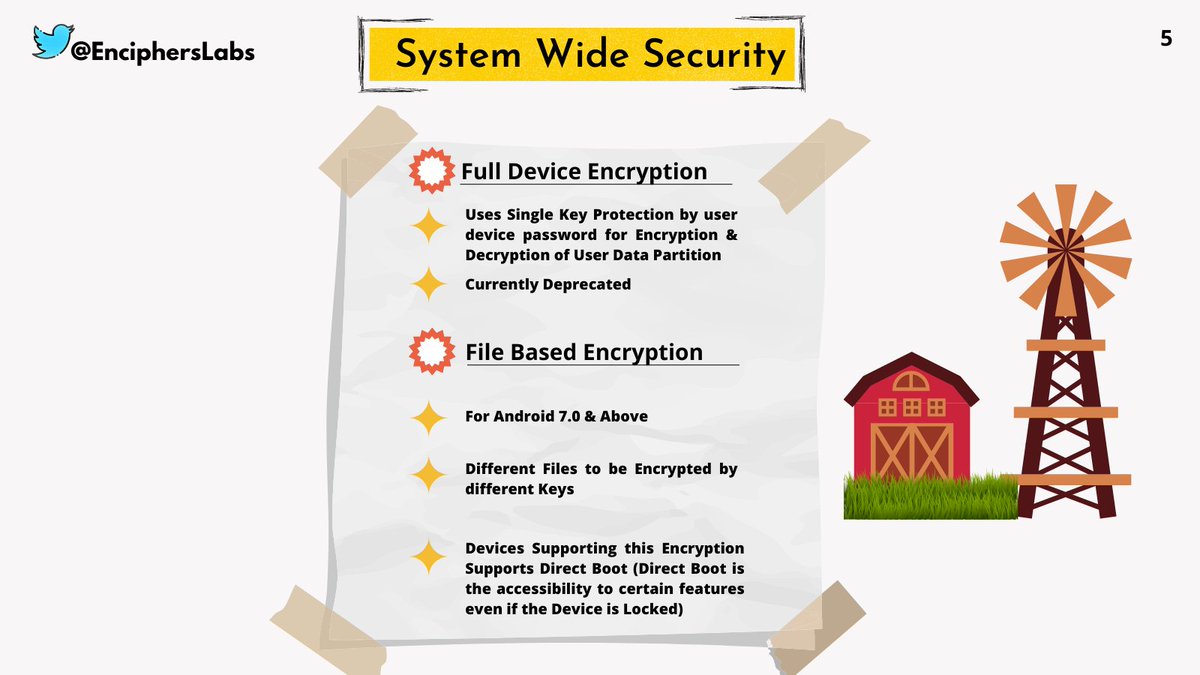 @EnciphersLabs

System Wide Security

5

Full Device Encryption

Uses Single Key Protection by user device password for Encryption & Decryption of User Data Partition

Currently Deprecated

File Based Encryption

For Android 7.0 & Above

Different Files to be Encrypted by different Keys

Devices Supporting this Encryption Supports Direct Boot (Direct Boot is the accessibility to certain features even if the Device is Locked)